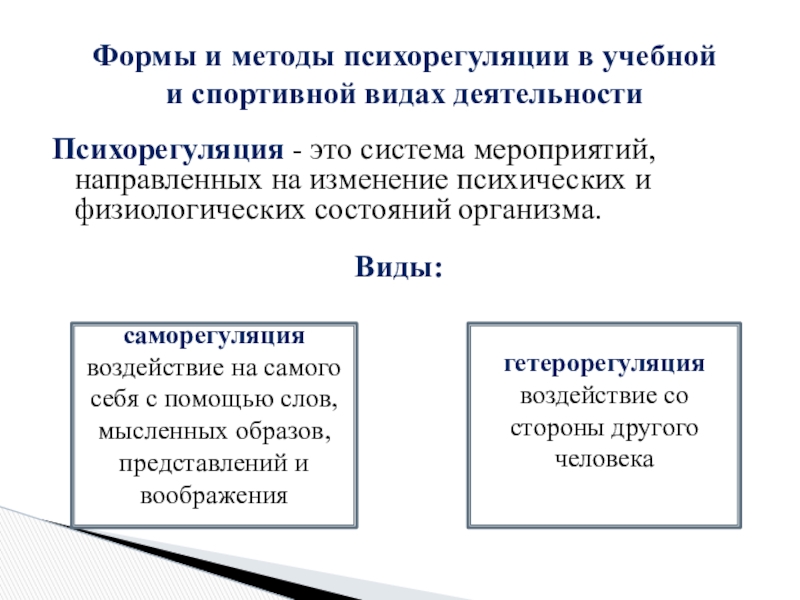 Формы и методы психорегуляции в учебной и спортивной видах деятельности

Психорегуляция - это система мероприятий, направленных на изменение психических и физиологических состояний организма.

Виды:

саморегуляция
воздействие на самого себя с помощью слов, мысленных образов, представлений и воображения

гетерорегуляция
воздействие со стороны другого человека